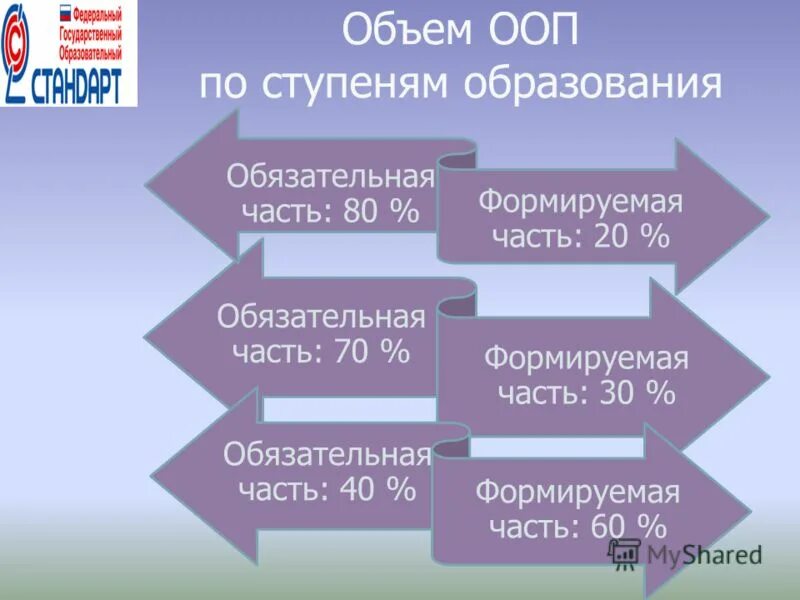 Федеральный Государственный Образовательный СТАНДАРТ

Объем ООП по ступеням образования

Обязательная часть: 80 %

Формируемая часть: 20 %

Обязательная часть: 70 %

Формируемая часть: 30 %

Обязательная часть: 40 %

Формируемая часть: 60 %

MyShared